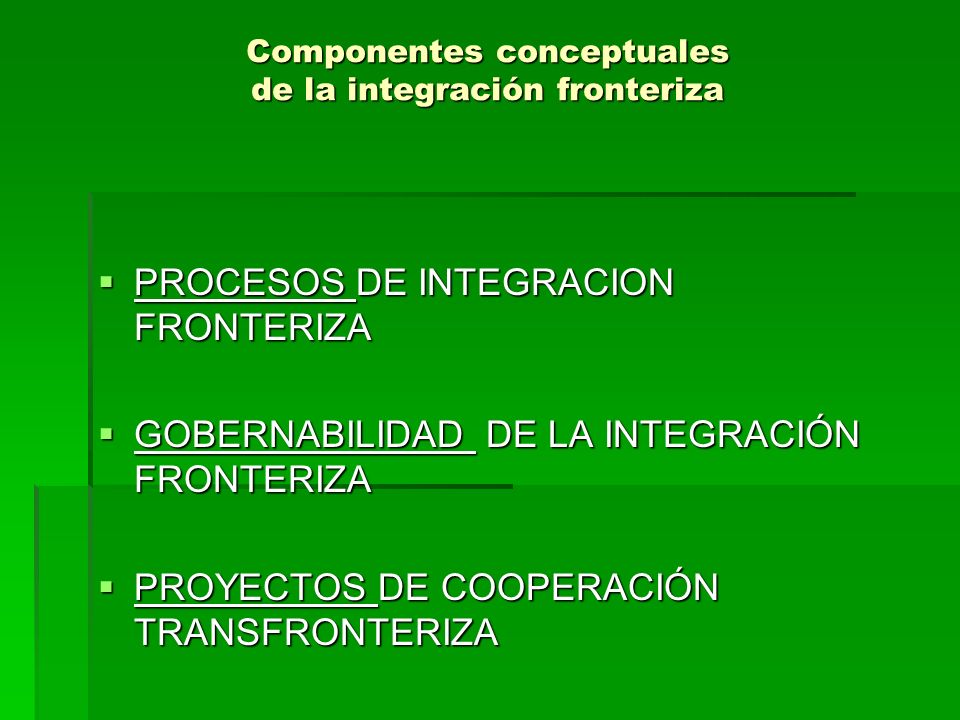 Componentes conceptuales de la integración fronteriza

▪ PROCESOS DE INTEGRACION FRONTERIZA

▪ GOBERNABILIDAD DE LA INTEGRACIÓN FRONTERIZA

▪ PROYECTOS DE COOPERACIÓN TRANSFRONTERIZA